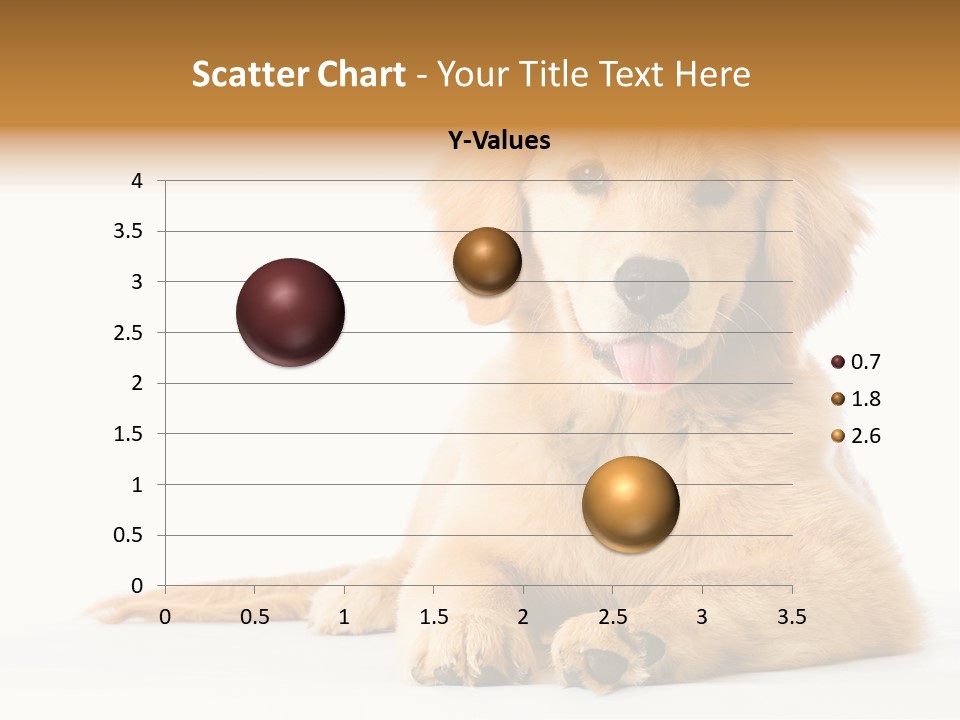 Scatter Chart - Your Title Text Here

Y-Values

4
3.5
3
2.5
2
1.5
1
0.5
0

0 0.5 1 1.5 2 2.5 3 3.5

0.7
1.8
2.6